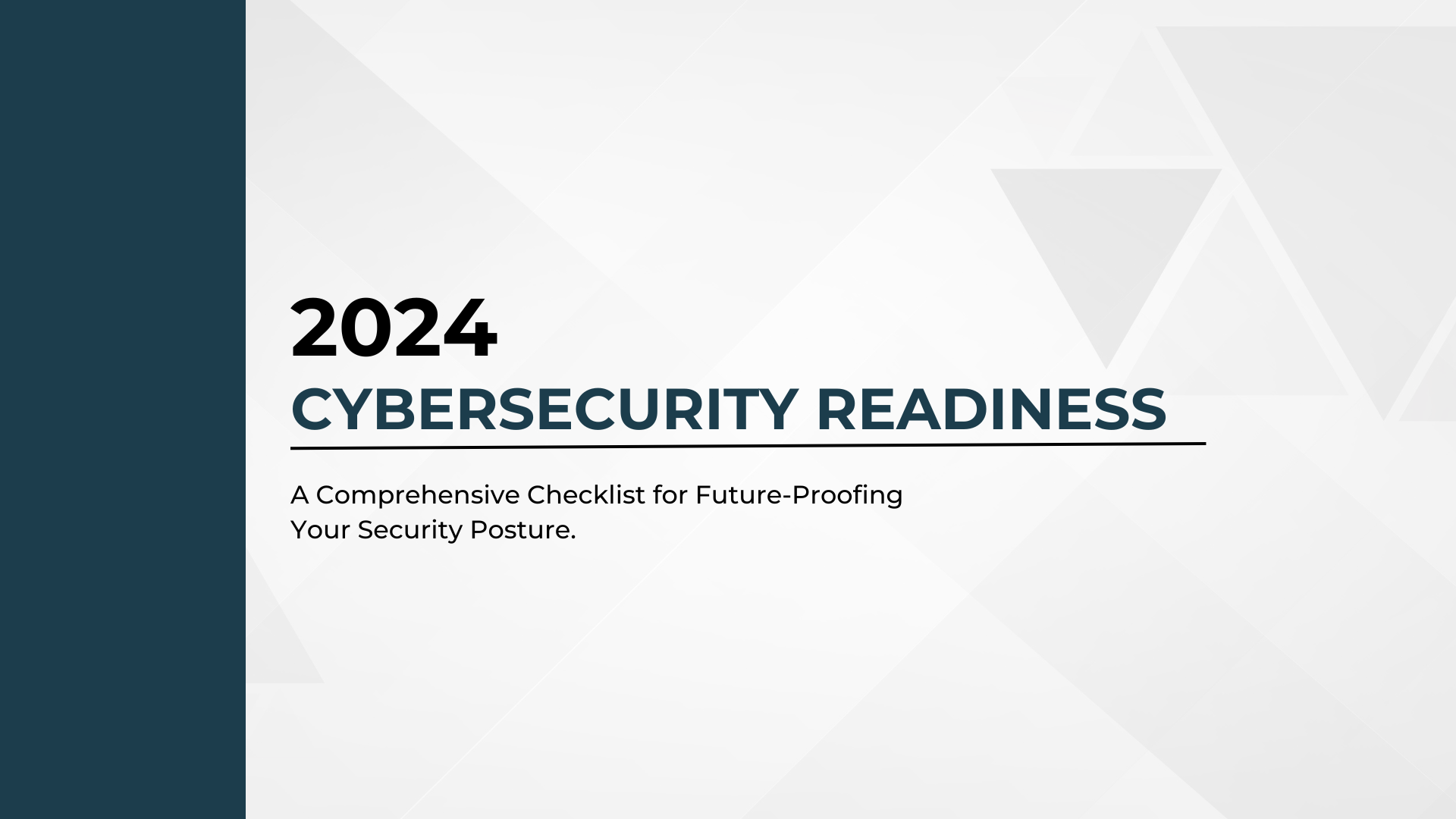 2024
CYBERSECURITY READINESS

A Comprehensive Checklist for Future-Proofing Your Security Posture.